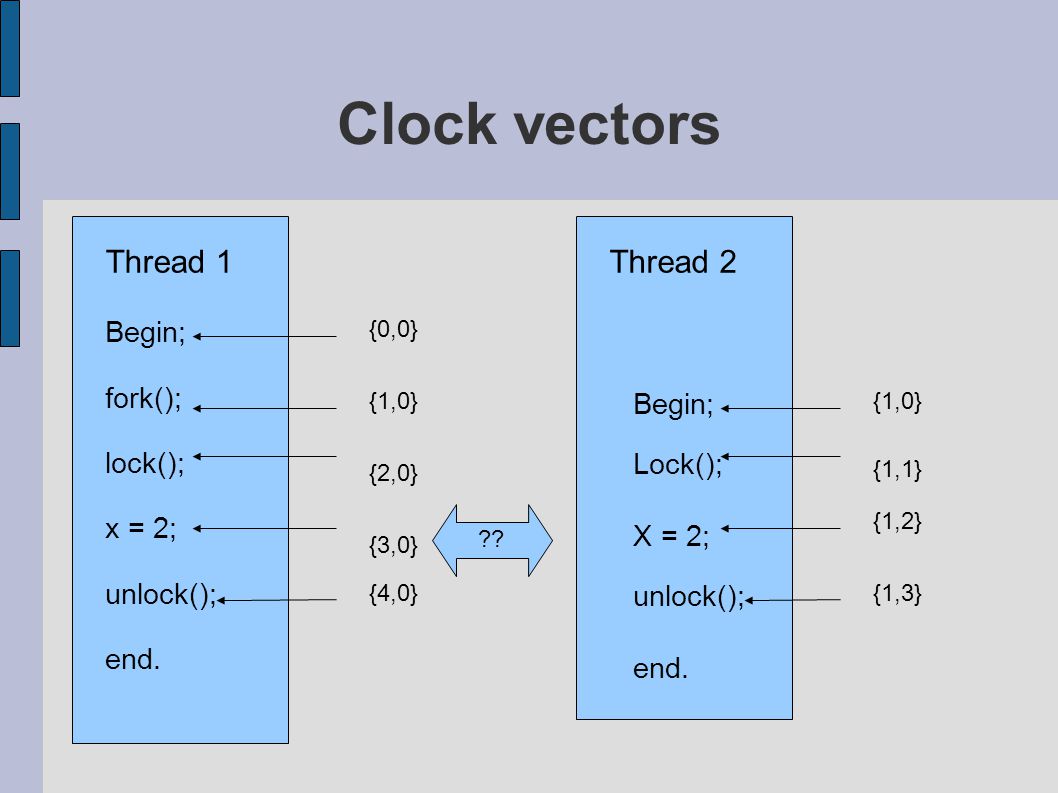 Clock vectors

Thread 1

Begin;

fork();

lock();

x = 2;

unlock();

end.

{0,0}

{1,0}

{2,0}

{3,0}

{4,0}

??

Thread 2

Begin;

Lock();

X = 2;

unlock();

end.

{1,0}

{1,1}

{1,2}

{1,3}